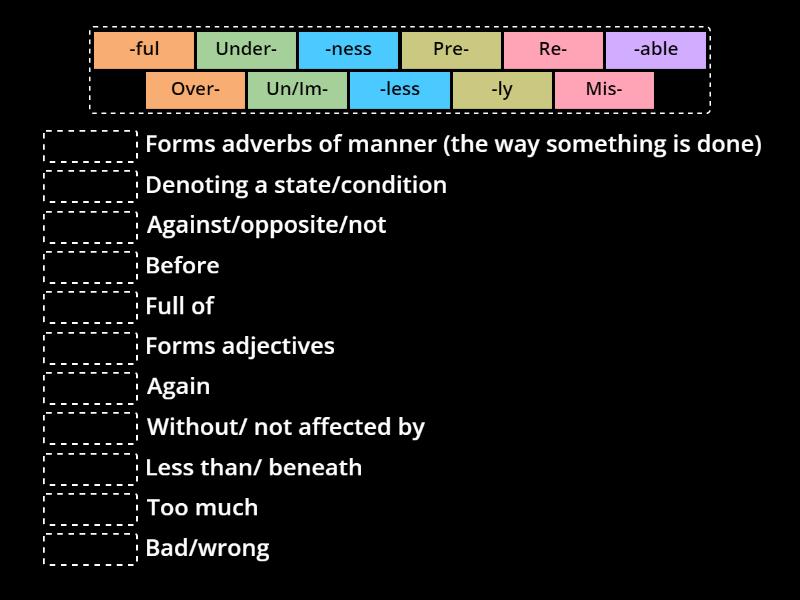 -ful Under- -ness Pre- Re- -able
Over- Un/Im- -less -ly Mis-

Forms adverbs of manner (the way something is done)
Denoting a state/condition
Against/opposite/not
Before
Full of
Forms adjectives
Again
Without/ not affected by
Less than/ beneath
Too much
Bad/wrong